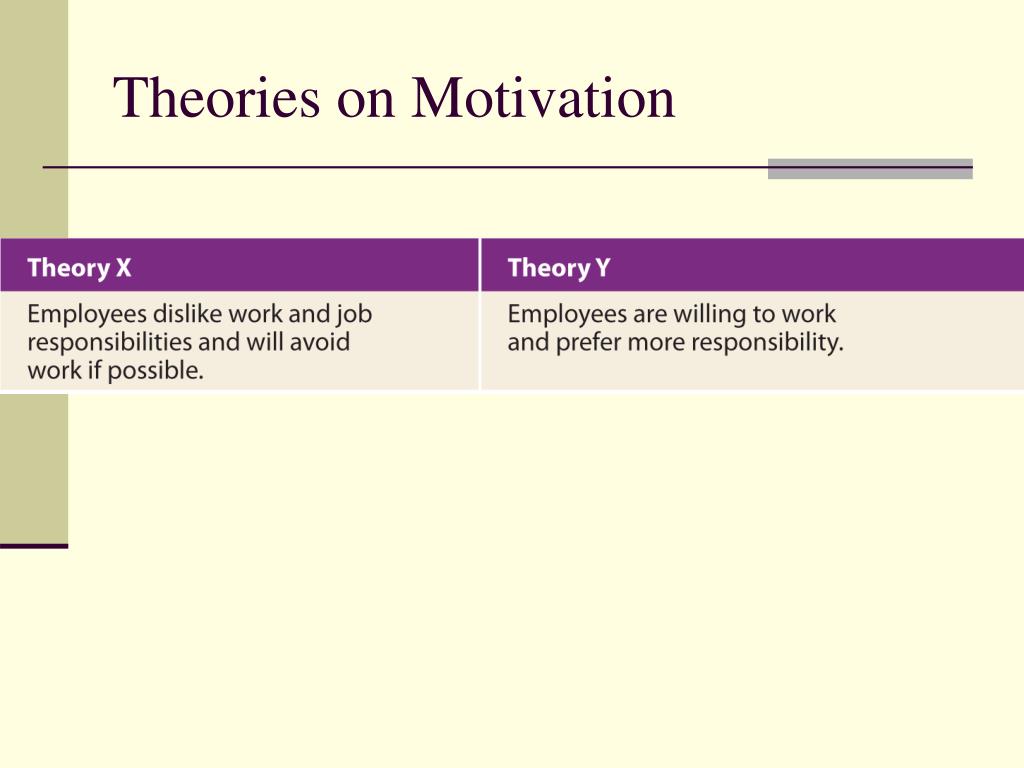 Theories on Motivation

| Theory X | Theory Y |
|---|---|
| Employees dislike work and job responsibilities and will avoid work if possible. | Employees are willing to work and prefer more responsibility. |